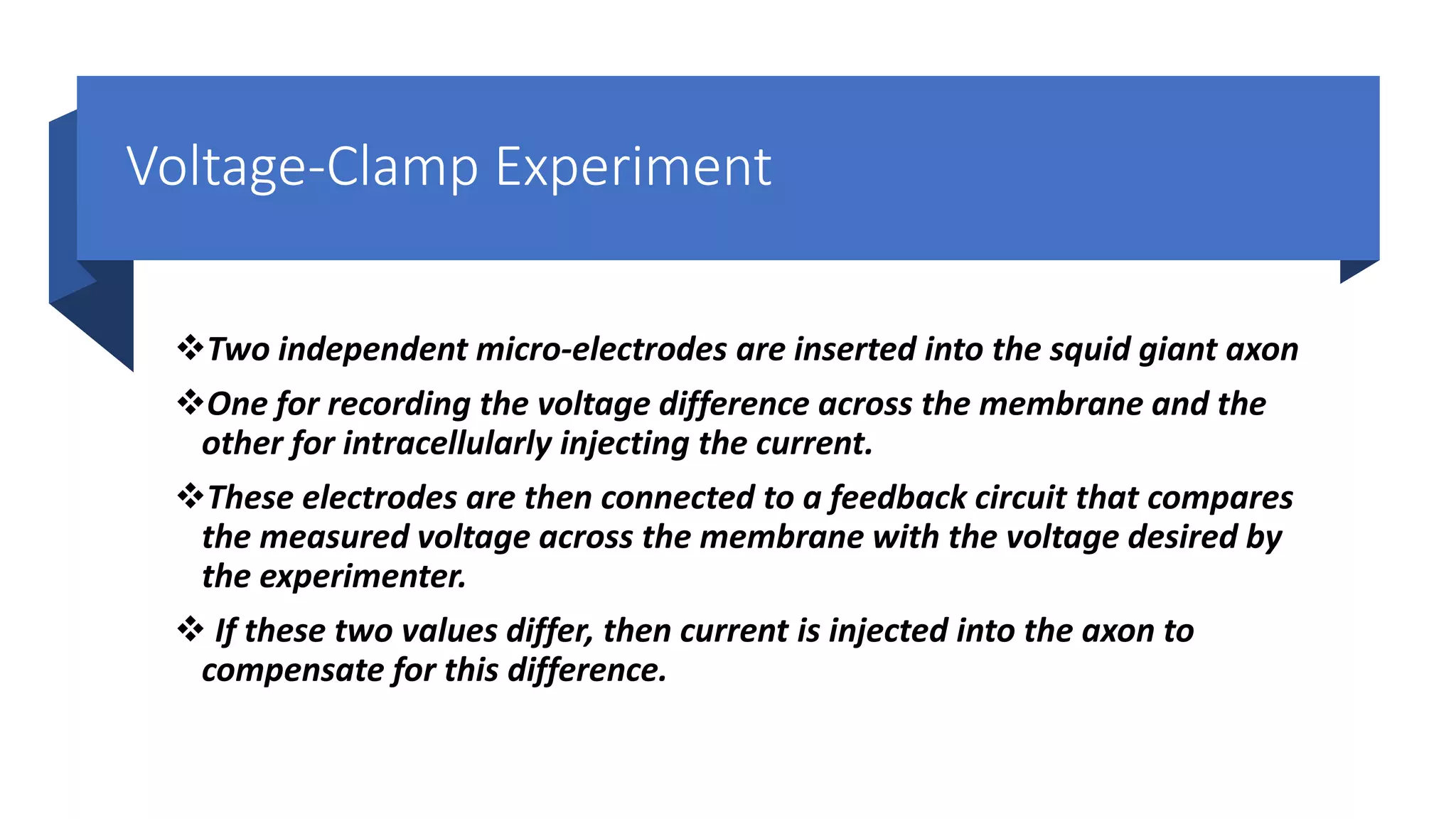 Voltage-Clamp Experiment

❖Two independent micro-electrodes are inserted into the squid giant axon

❖One for recording the voltage difference across the membrane and the other for intracellularly injecting the current.

❖These electrodes are then connected to a feedback circuit that compares the measured voltage across the membrane with the voltage desired by the experimenter.

❖ If these two values differ, then current is injected into the axon to compensate for this difference.